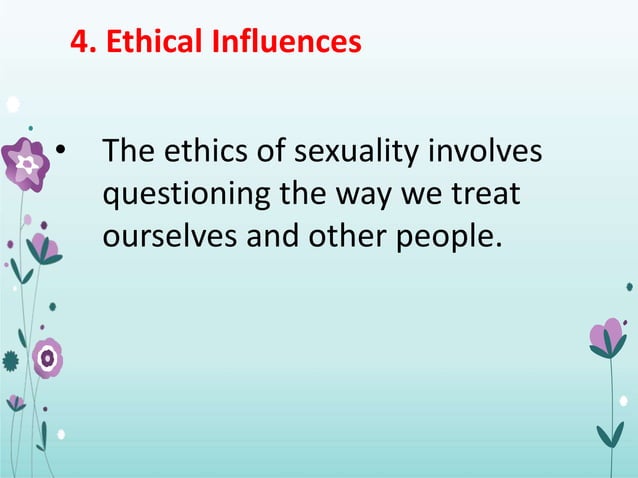 4. Ethical Influences

• The ethics of sexuality involves questioning the way we treat ourselves and other people.